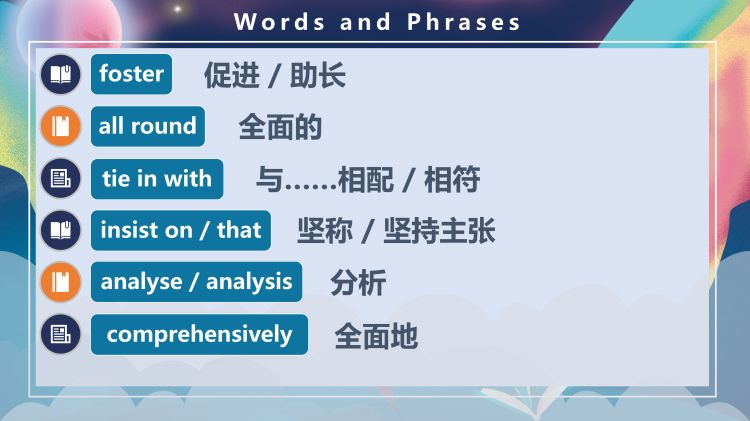 Words and Phrases

foster 促进 / 助长

all round 全面的

tie in with 与……相配 / 相符

insist on / that 坚称 / 坚持主张

analyse / analysis 分析

comprehensively 全面地